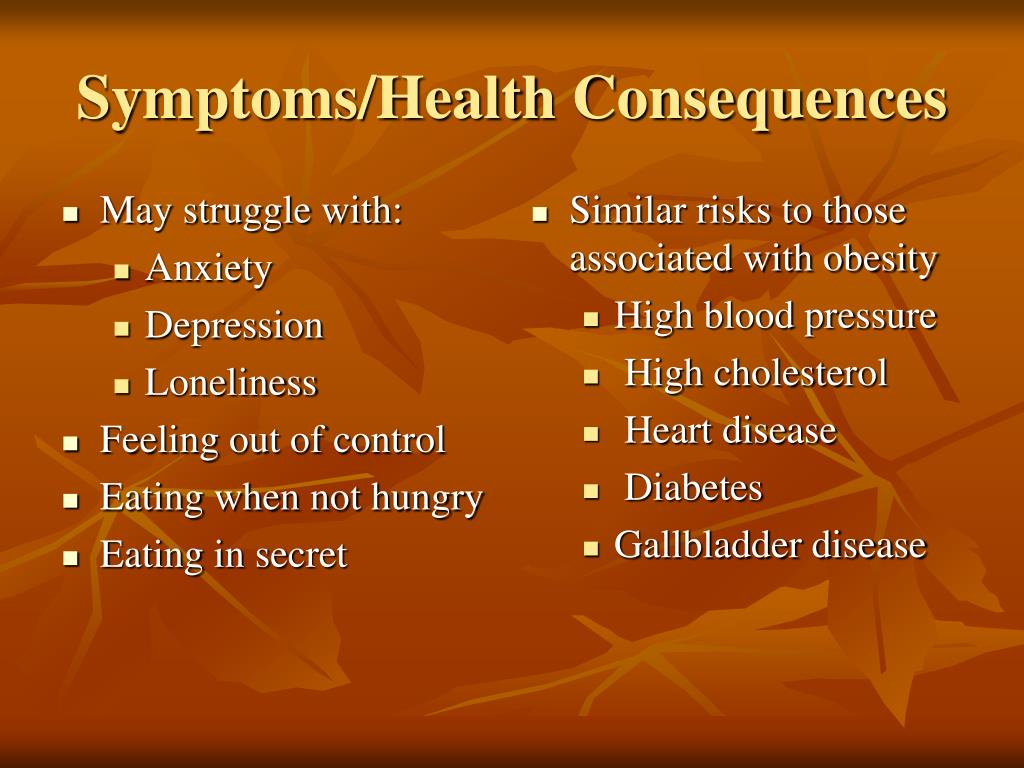 Symptoms/Health Consequences

- May struggle with:
  - Anxiety
  - Depression
  - Loneliness
- Feeling out of control
- Eating when not hungry
- Eating in secret

- Similar risks to those associated with obesity
  - High blood pressure
  - High cholesterol
  - Heart disease
  - Diabetes
  - Gallbladder disease